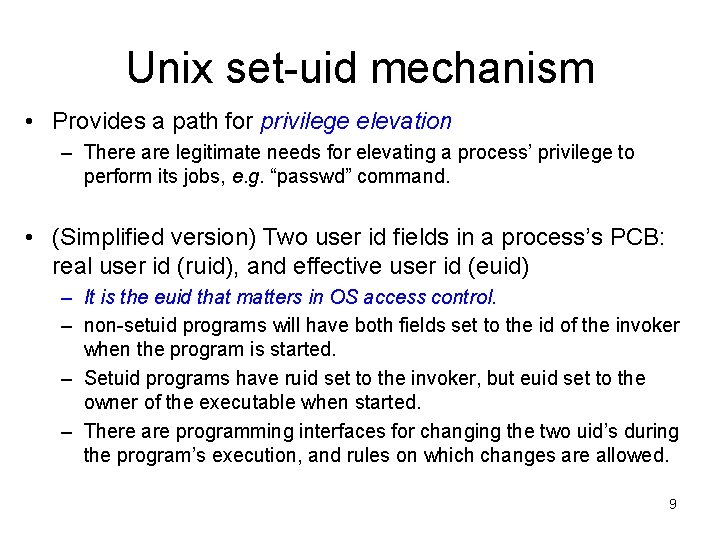 Unix set-uid mechanism

• Provides a path for privilege elevation
– There are legitimate needs for elevating a process' privilege to perform its jobs, e.g. "passwd" command.

• (Simplified version) Two user id fields in a process's PCB: real user id (ruid), and effective user id (euid)
– It is the euid that matters in OS access control.
– non-setuid programs will have both fields set to the id of the invoker when the program is started.
– Setuid programs have ruid set to the invoker, but euid set to the owner of the executable when started.
– There are programming interfaces for changing the two uid's during the program's execution, and rules on which changes are allowed.

9